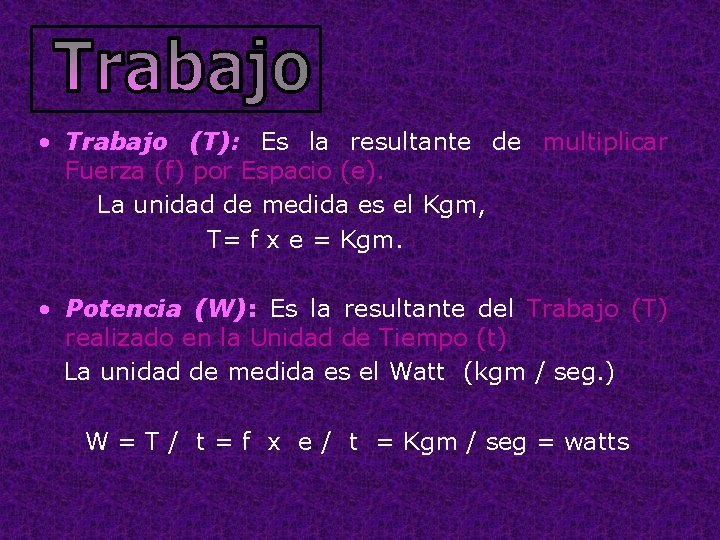 Trabajo

• Trabajo (T): Es la resultante de multiplicar Fuerza (f) por Espacio (e).

La unidad de medida es el Kgm,

T= f x e = Kgm.

• Potencia (W): Es la resultante del Trabajo (T) realizado en la Unidad de Tiempo (t)

La unidad de medida es el Watt (kgm / seg.)

W = T / t = f x e / t = Kgm / seg = watts